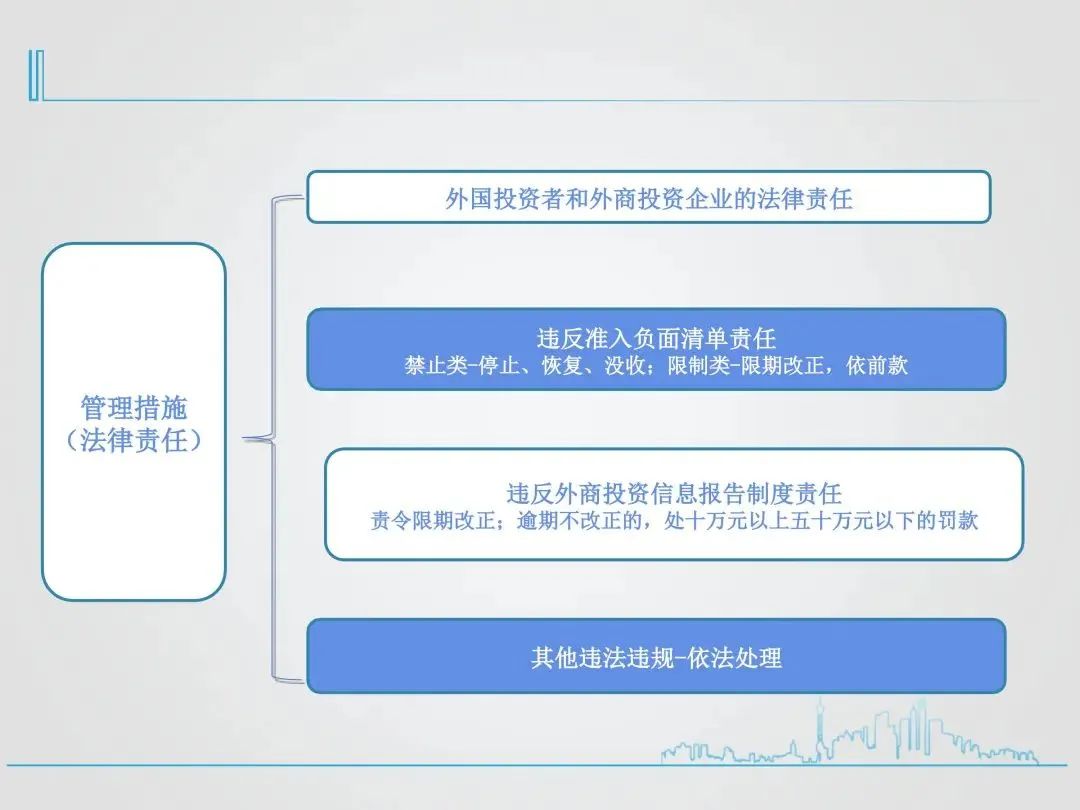 管理措施
（法律责任）

外国投资者和外商投资企业的法律责任

违反准入负面清单责任
禁止类-停止、恢复、没收；限制类-限期改正，依前款

违反外商投资信息报告制度责任
责令限期改正；逾期不改正的，处十万元以上五十万元以下的罚款

其他违法违规-依法处理